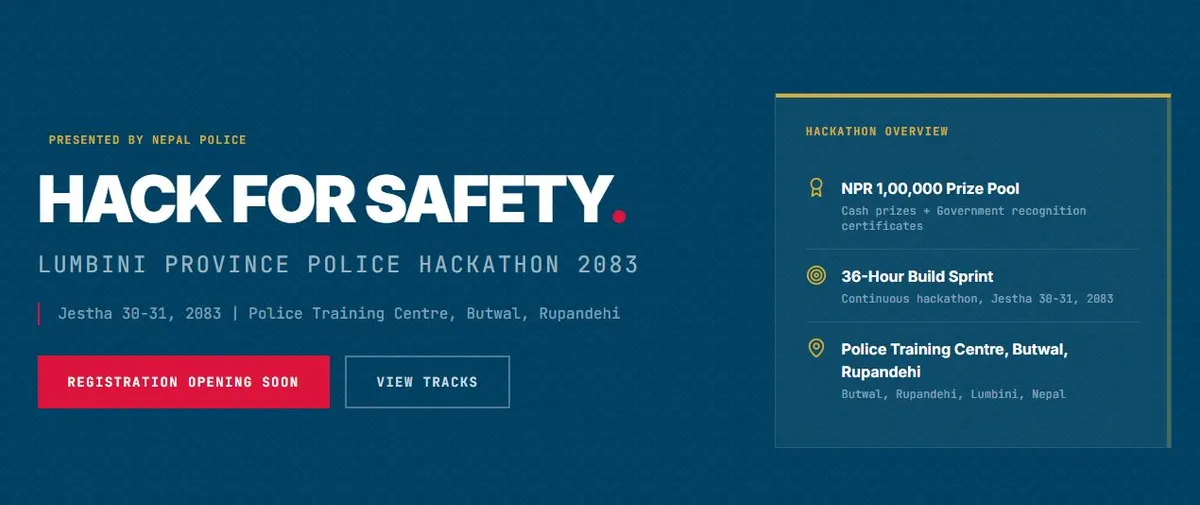 PRESENTED BY NEPAL POLICE

HACK FOR SAFETY.

LUMBINI PROVINCE POLICE HACKATHON 2083

Jestha 30-31, 2083 | Police Training Centre, Butwal, Rupandehi

REGISTRATION OPENING SOON

VIEW TRACKS

HACKATHON OVERVIEW

NPR 1,00,000 Prize Pool
Cash prizes + Government recognition certificates

36-Hour Build Sprint
Continuous hackathon, Jestha 30-31, 2083

Police Training Centre, Butwal, Rupandehi
Butwal, Rupandehi, Lumbini, Nepal